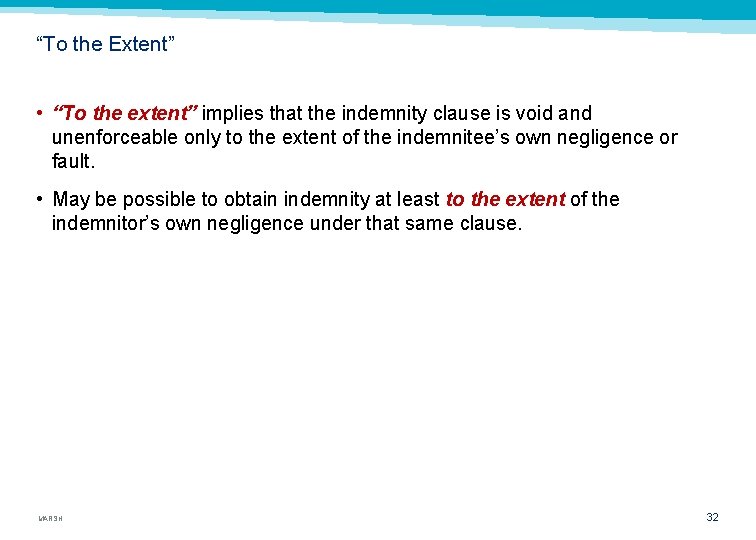 “To the Extent”

• “To the extent” implies that the indemnity clause is void and unenforceable only to the extent of the indemnitee’s own negligence or fault.

• May be possible to obtain indemnity at least to the extent of the indemnitor’s own negligence under that same clause.

MARSH

32